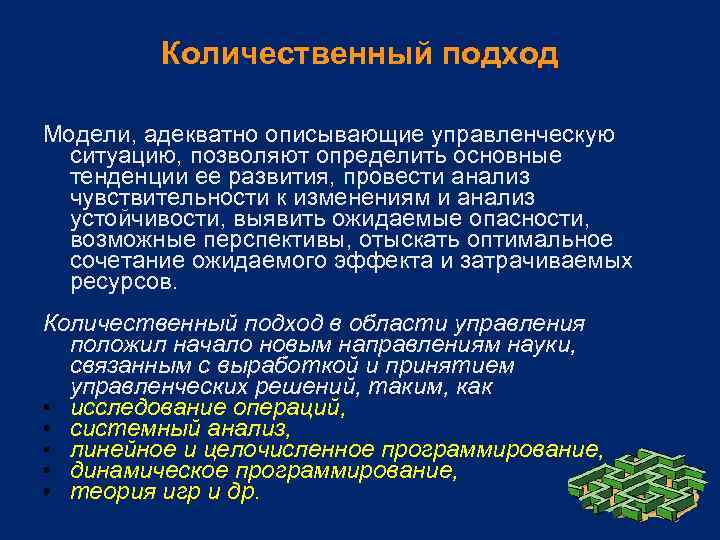 Количественный подход

Модели, адекватно описывающие управленческую ситуацию, позволяют определить основные тенденции ее развития, провести анализ чувствительности к изменениям и анализ устойчивости, выявить ожидаемые опасности, возможные перспективы, отыскать оптимальное сочетание ожидаемого эффекта и затрачиваемых ресурсов.

Количественный подход в области управления положил начало новым направлениям науки, связанным с выработкой и принятием управленческих решений, таким, как
• исследование операций,
• системный анализ,
• линейное и целочисленное программирование,
• динамическое программирование,
• теория игр и др.